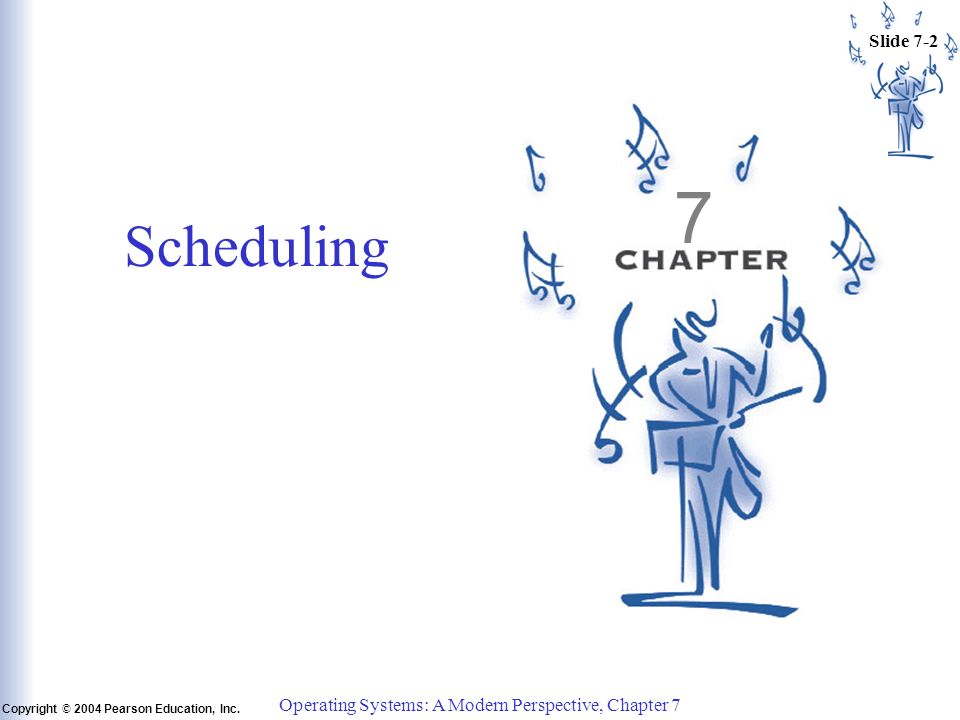 Slide 7-2

Scheduling

7
CHAPTER

Copyright © 2004 Pearson Education, Inc.

Operating Systems: A Modern Perspective, Chapter 7